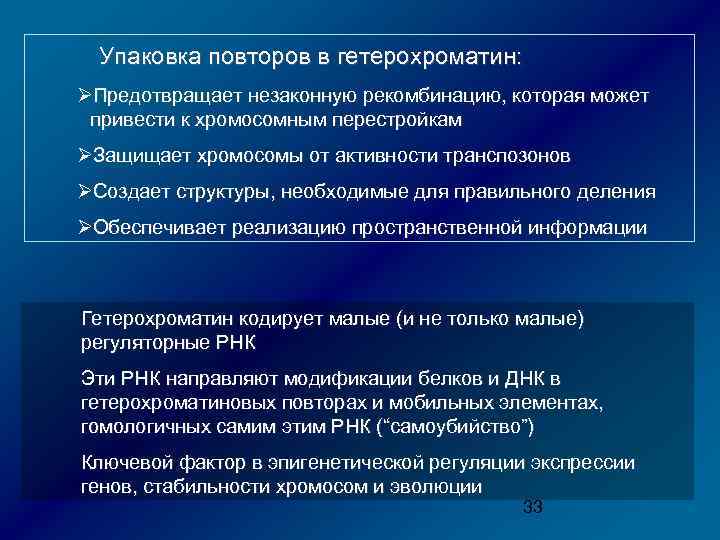 Упаковка повторов в гетерохроматин:

➢Предотвращает незаконную рекомбинацию, которая может привести к хромосомным перестройкам

➢Защищает хромосомы от активности транспозонов

➢Создает структуры, необходимые для правильного деления

➢Обеспечивает реализацию пространственной информации

Гетерохроматин кодирует малые (и не только малые) регуляторные РНК

Эти РНК направляют модификации белков и ДНК в гетерохроматиновых повторах и мобильных элементах, гомологичных самим этим РНК (“самоубийство”)

Ключевой фактор в эпигенетической регуляции экспрессии генов, стабильности хромосом и эволюции

33